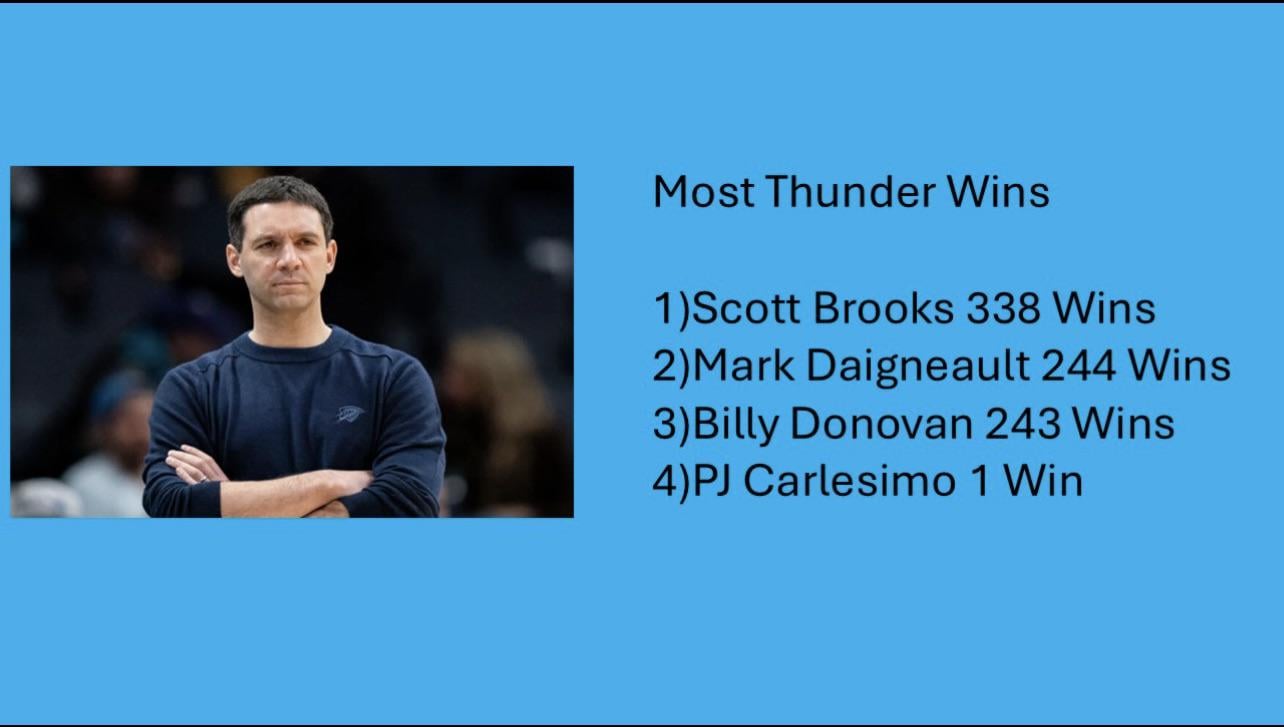 Most Thunder Wins

1)Scott Brooks 338 Wins
2)Mark Daigneault 244 Wins
3)Billy Donovan 243 Wins
4)PJ Carlesimo 1 Win